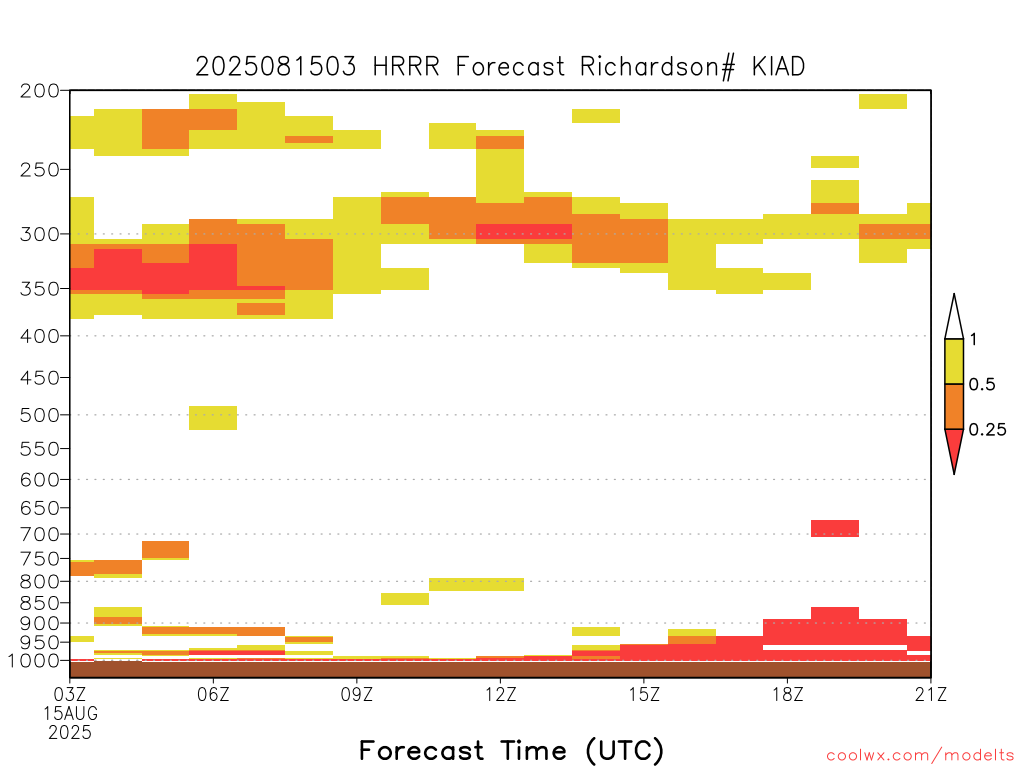 2025081503 HRRR Forecast Richardson# KIAD

200
250
300
350
400
450
500
550
600
650
700
750
800
850
900
950
1000

1
0.5
0.25

03Z
15AUG
2025
06Z
09Z
12Z
15Z
18Z
21Z

Forecast Time (UTC)

coolwx.com/modelts